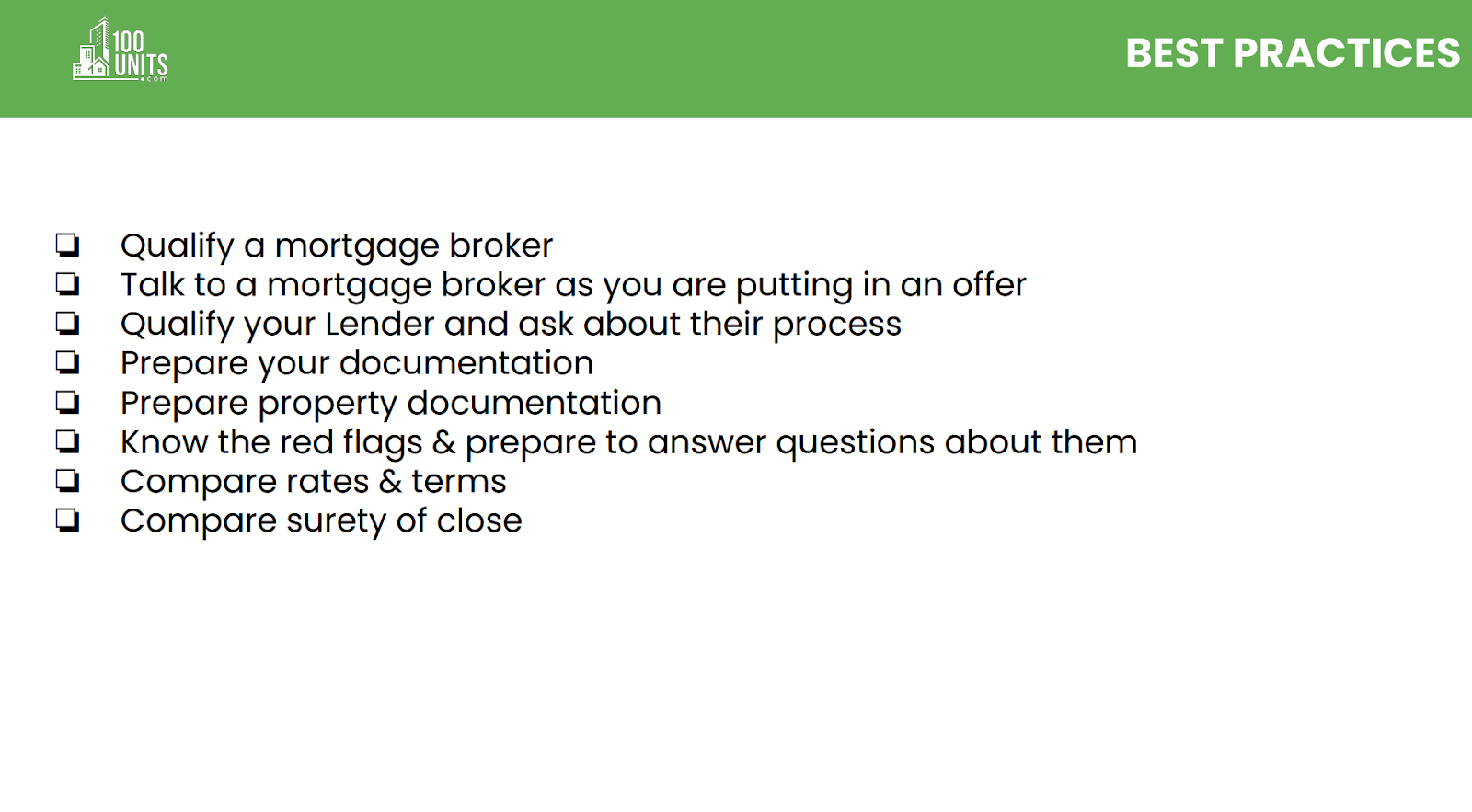 100 UNITS .com

BEST PRACTICES

❏ Qualify a mortgage broker
❏ Talk to a mortgage broker as you are putting in an offer
❏ Qualify your Lender and ask about their process
❏ Prepare your documentation
❏ Prepare property documentation
❏ Know the red flags & prepare to answer questions about them
❏ Compare rates & terms
❏ Compare surety of close